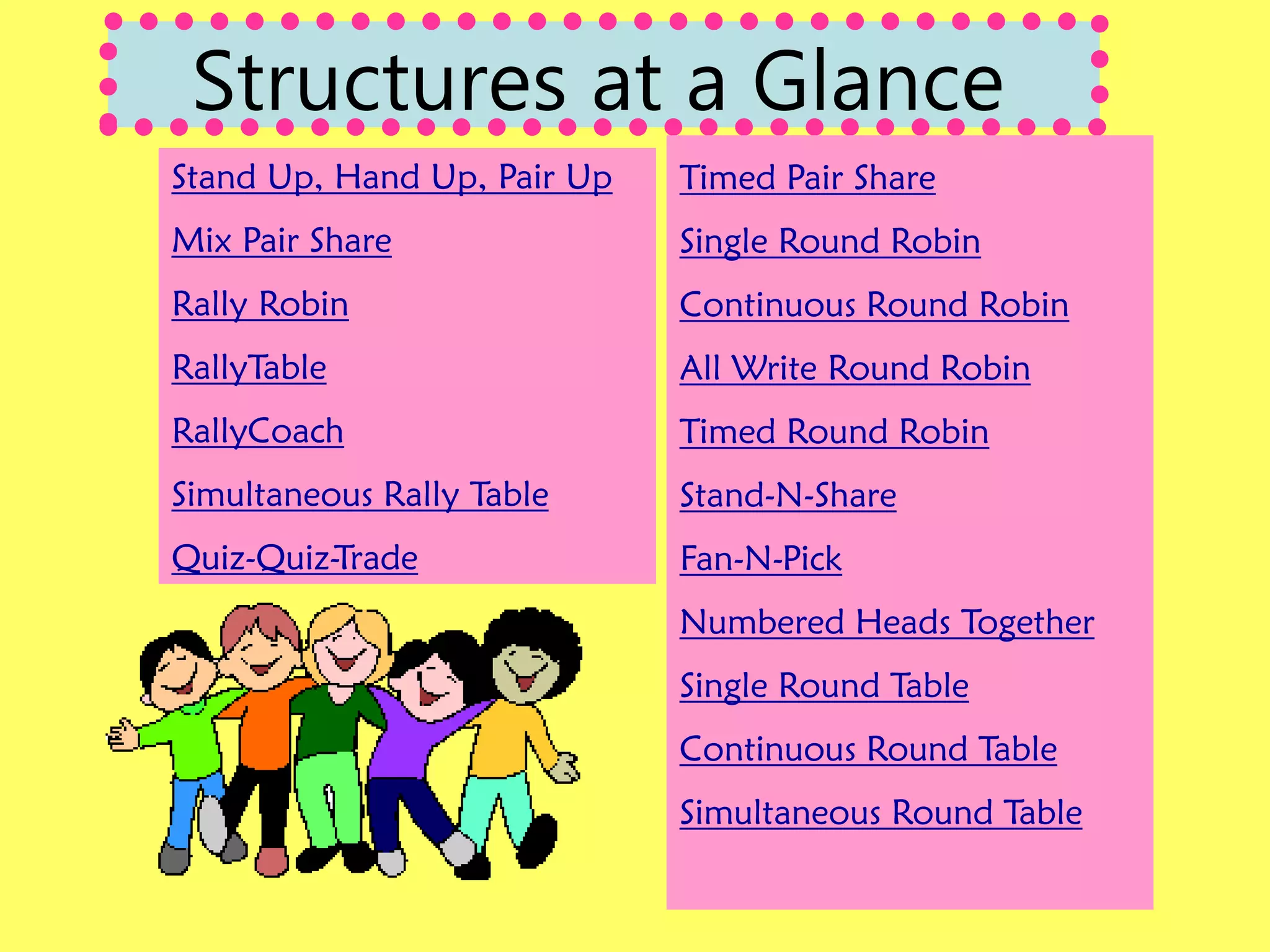 Structures at a Glance

Stand Up, Hand Up, Pair Up

Mix Pair Share

Rally Robin

RallyTable

RallyCoach

Simultaneous Rally Table

Quiz-Quiz-Trade

Timed Pair Share

Single Round Robin

Continuous Round Robin

All Write Round Robin

Timed Round Robin

Stand-N-Share

Fan-N-Pick

Numbered Heads Together

Single Round Table

Continuous Round Table

Simultaneous Round Table